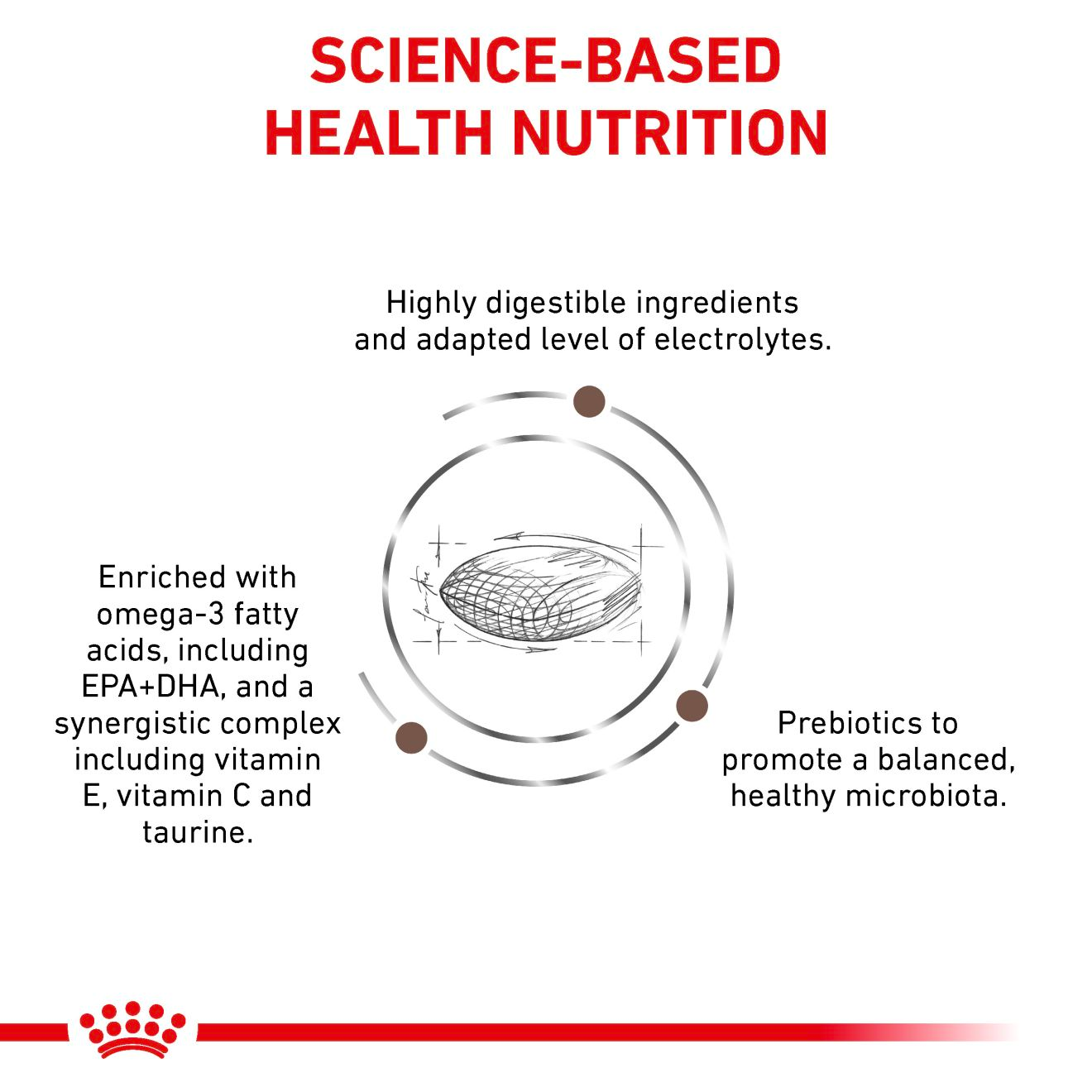 SCIENCE-BASED HEALTH NUTRITION

Highly digestible ingredients and adapted level of electrolytes.

Enriched with omega-3 fatty acids, including EPA+DHA, and a synergistic complex including vitamin E, vitamin C and taurine.

Prebiotics to promote a balanced, healthy microbiota.